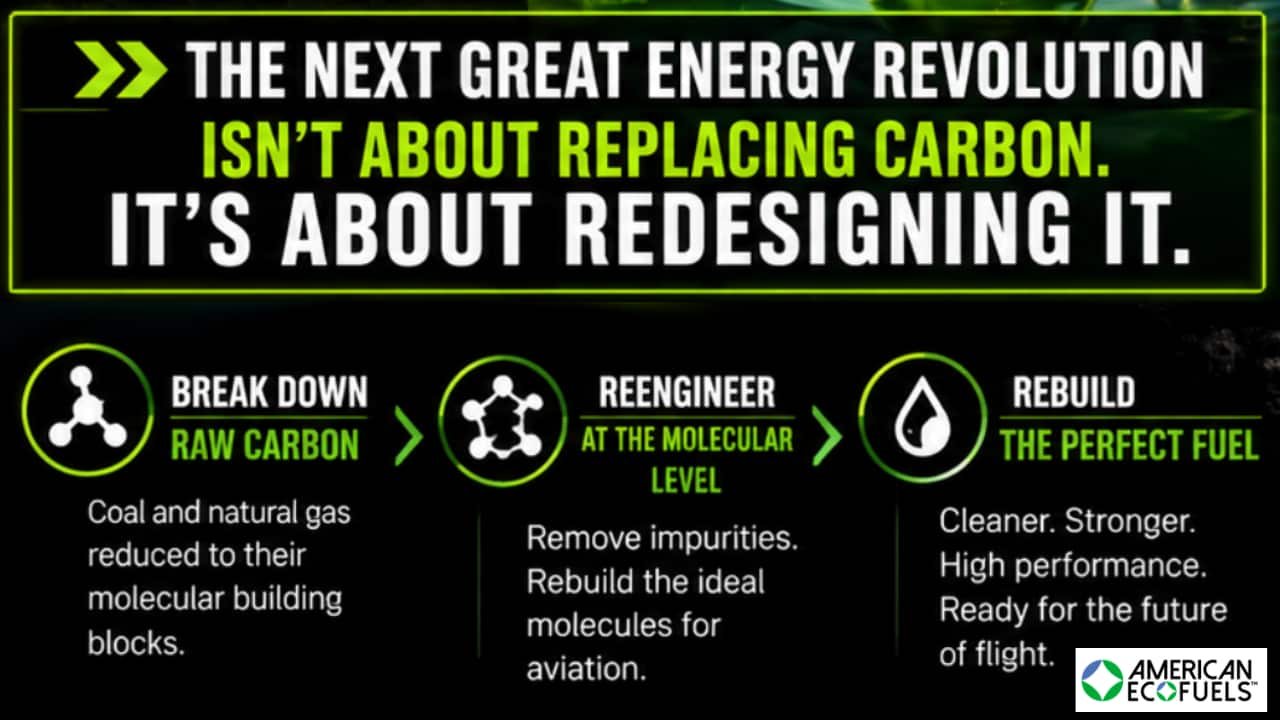 THE NEXT GREAT ENERGY REVOLUTION ISN'T ABOUT REPLACING CARBON. IT'S ABOUT REDESIGNING IT.

BREAK DOWN
RAW CARBON
Coal and natural gas reduced to their molecular building blocks.

REENGINEER
AT THE MOLECULAR LEVEL
Remove impurities. Rebuild the ideal molecules for aviation.

REBUILD
THE PERFECT FUEL
Cleaner. Stronger. High performance. Ready for the future of flight.

AMERICAN ECOFUELS™